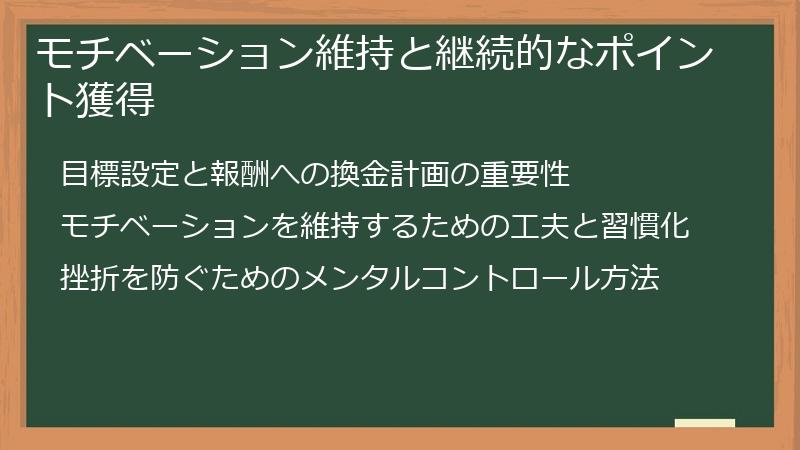 モチベーション維持と継続的なポイント獲得

目標設定と報酬への換金計画の重要性

モチベーションを維持するための工夫と習慣化

挫折を防ぐためのメンタルコントロール方法